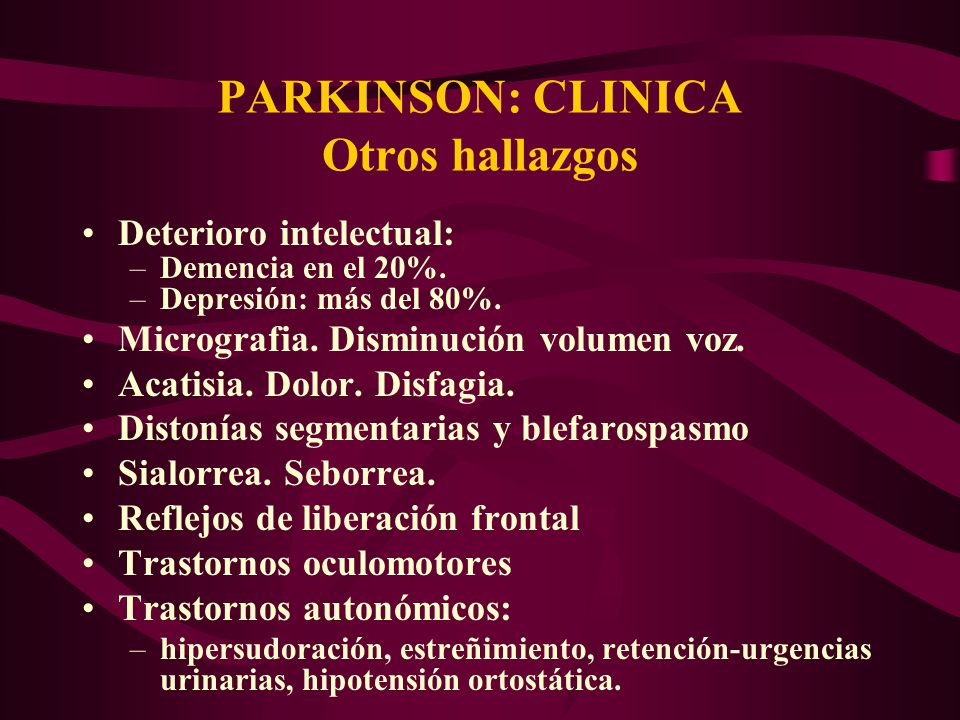 PARKINSON: CLINICA
Otros hallazgos

• Deterioro intelectual:
– Demencia en el 20%.
– Depresión: más del 80%.
• Micrografia. Disminución volumen voz.
• Acatisia. Dolor. Disfagia.
• Distonías segmentarias y blefarospasmo
• Sialorrea. Seborrea.
• Reflejos de liberación frontal
• Trastornos oculomotores
• Trastornos autonómicos:
– hipersudoración, estreñimiento, retención-urgencias urinarias, hipotensión ortostática.